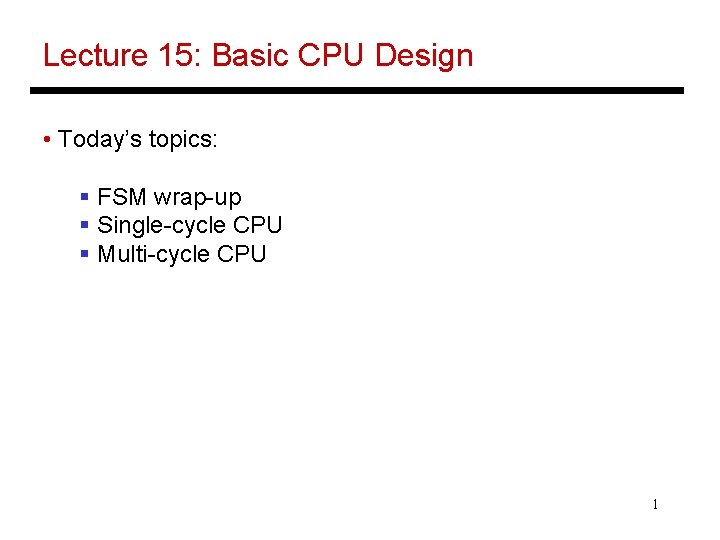 Lecture 15: Basic CPU Design

• Today's topics:

▪ FSM wrap-up
▪ Single-cycle CPU
▪ Multi-cycle CPU

1